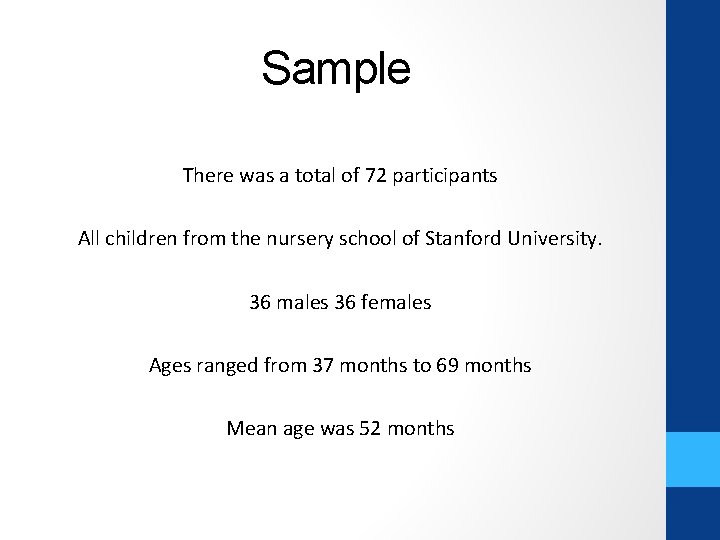 Sample

There was a total of 72 participants

All children from the nursery school of Stanford University.

36 males 36 females

Ages ranged from 37 months to 69 months

Mean age was 52 months